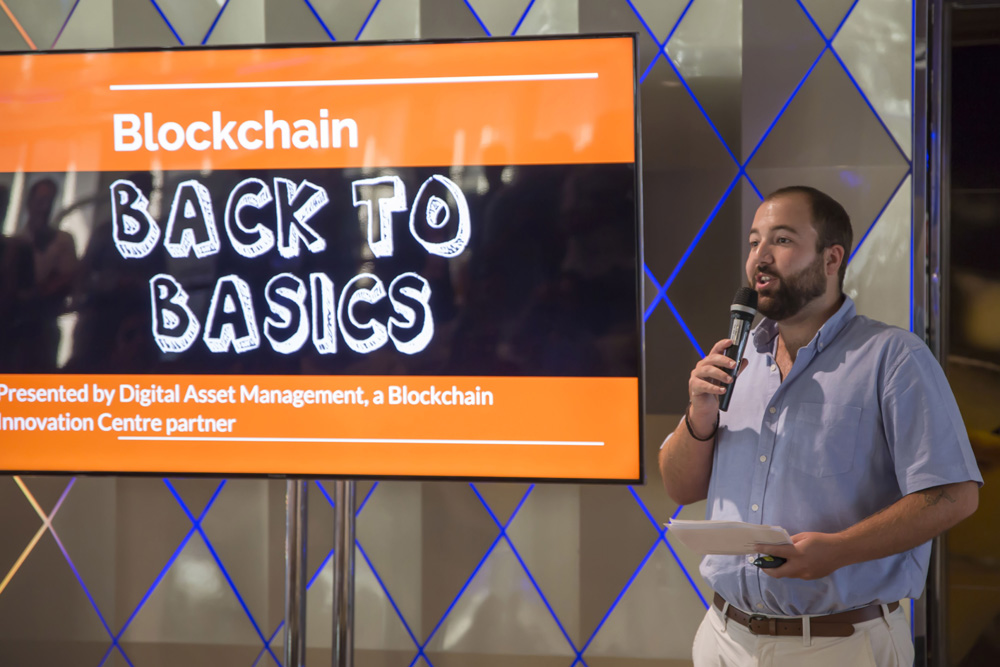 Blockchain

BACK TO BASICS

Presented by Digital Asset Management, a Blockchain Innovation Centre partner